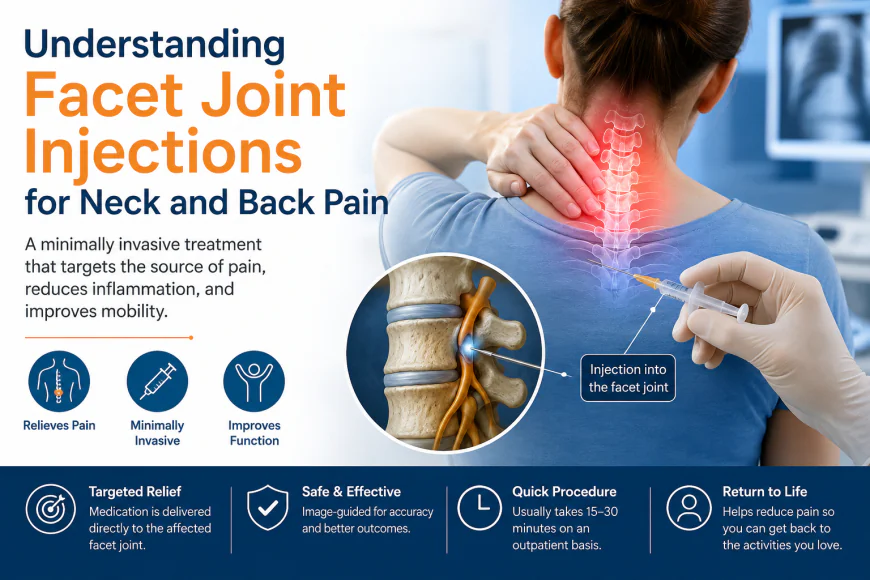 Understanding
Facet Joint Injections
for Neck and Back Pain

A minimally invasive treatment that targets the source of pain, reduces inflammation, and improves mobility.

Relieves Pain

Minimally Invasive

Improves Function

Injection into the facet joint

Targeted Relief
Medication is delivered directly to the affected facet joint.

Safe & Effective
Image-guided for accuracy and better outcomes.

Quick Procedure
Usually takes 15–30 minutes on an outpatient basis.

Return to Life
Helps reduce pain so you can get back to the activities you love.